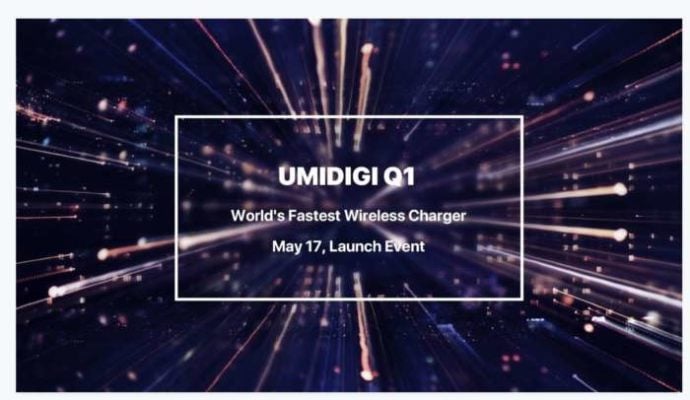 UMIDIGI Q1

World's Fastest Wireless Charger

May 17, Launch Event